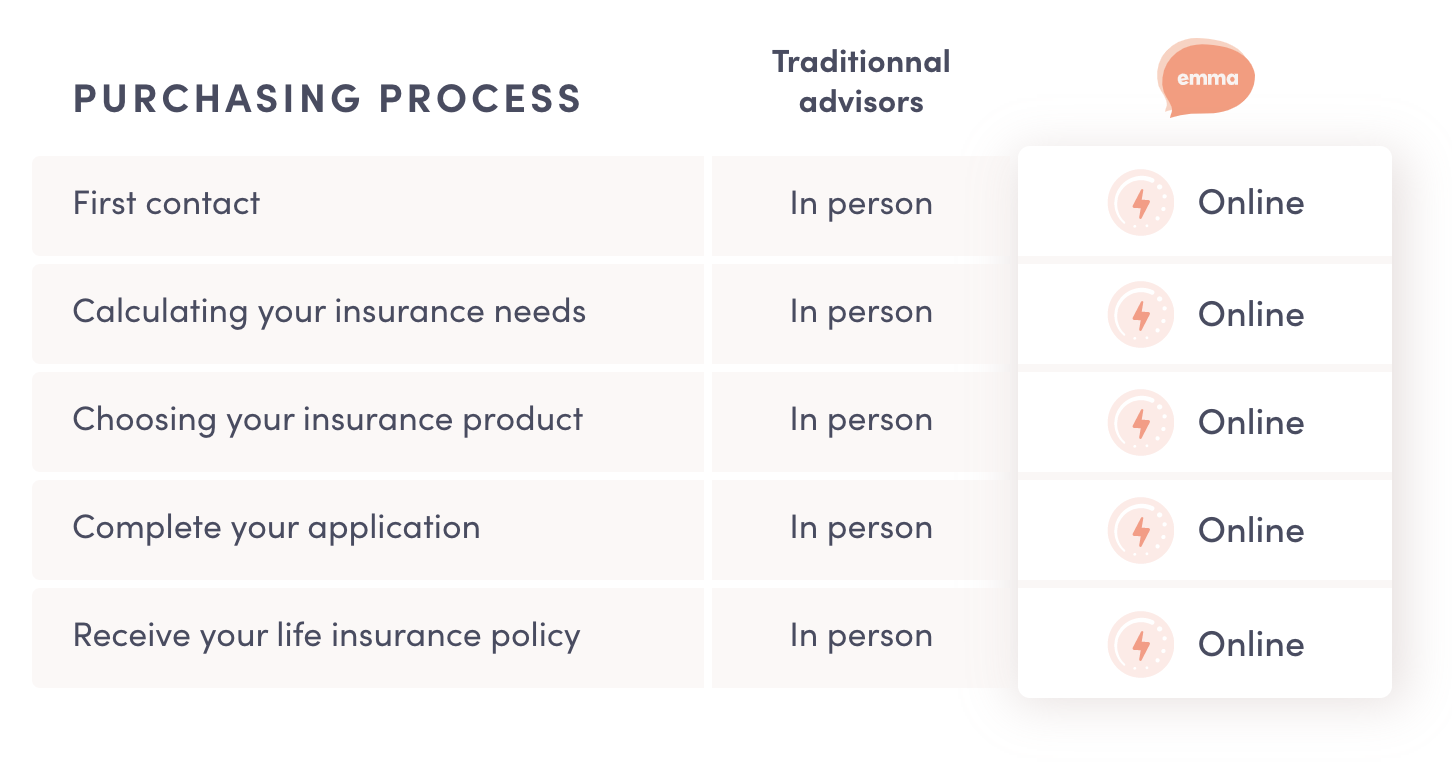 | PURCHASING PROCESS | Traditionnal advisors | emma |
|---|---|---|
| First contact | In person | Online |
| Calculating your insurance needs | In person | Online |
| Choosing your insurance product | In person | Online |
| Complete your application | In person | Online |
| Receive your life insurance policy | In person | Online |